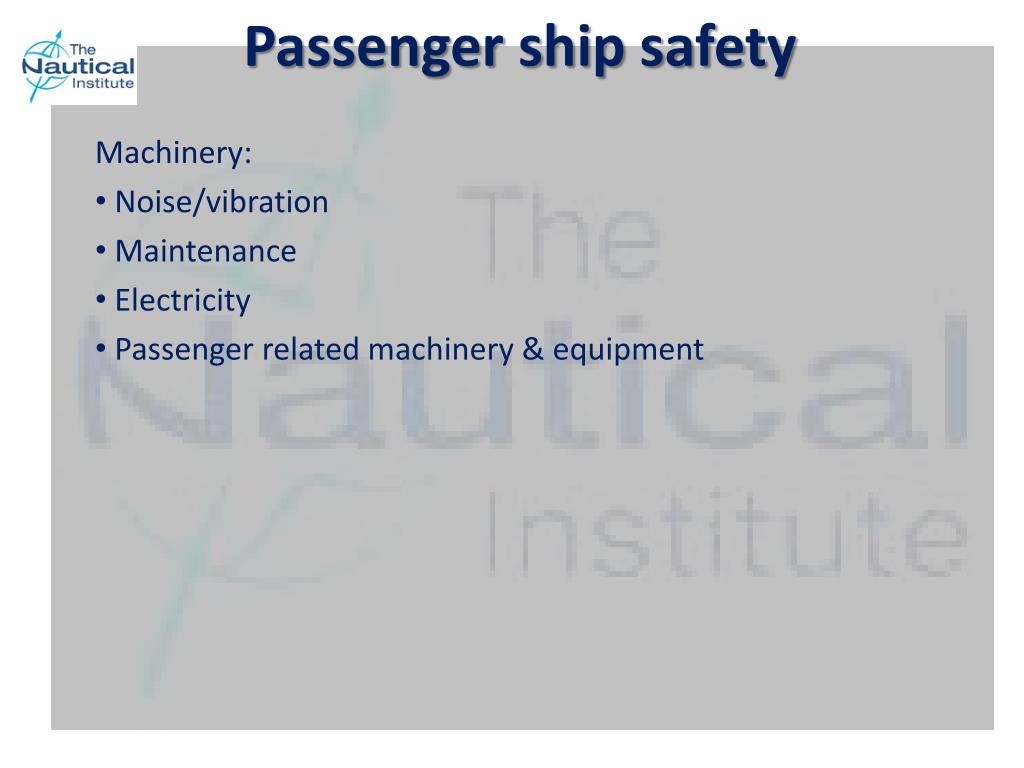 The Nautical Institute

Passenger ship safety

Machinery:
• Noise/vibration
• Maintenance
• Electricity
• Passenger related machinery & equipment

The Nautical Institute